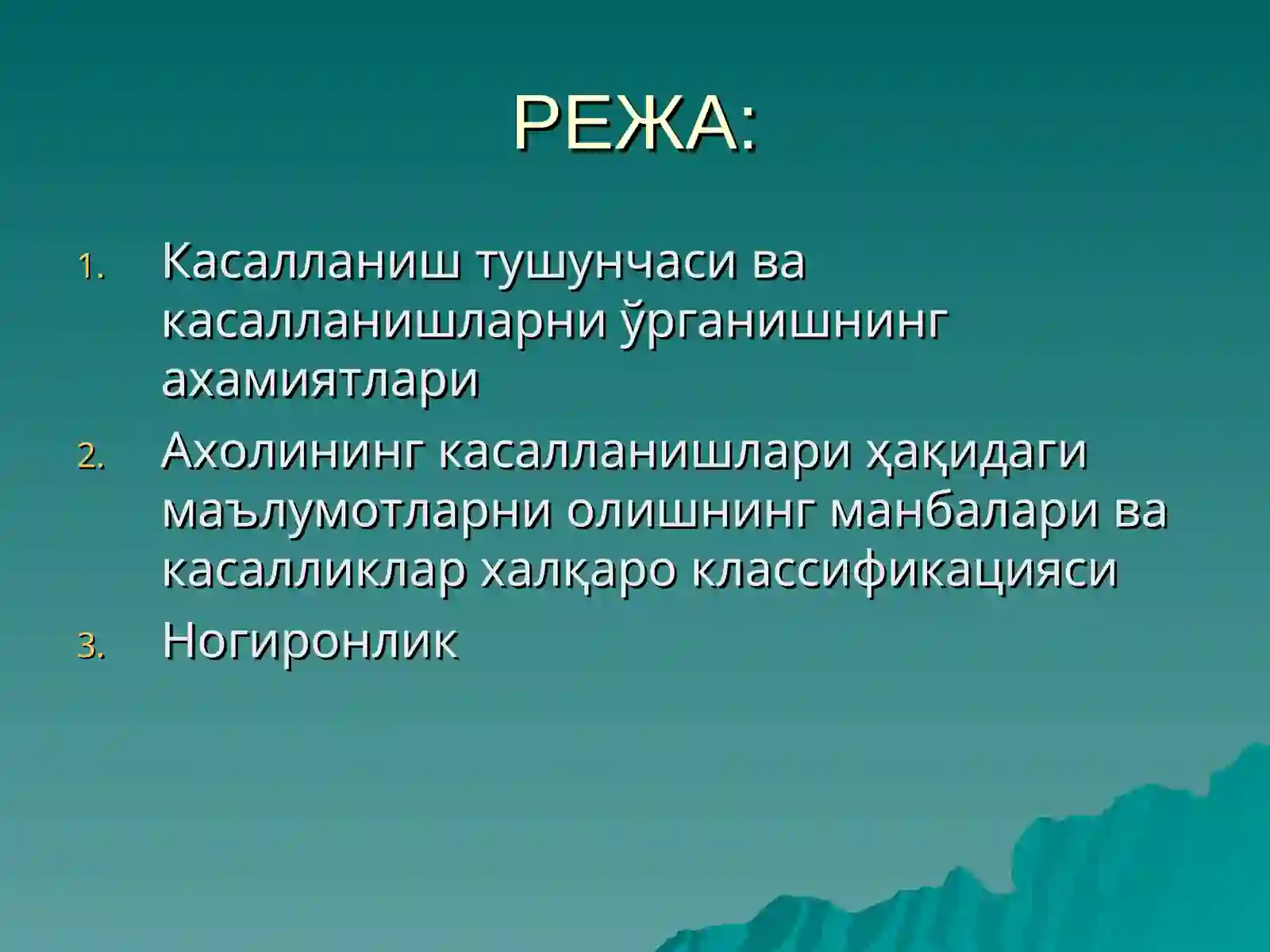 РЕЖА:

1. Касалланиш тушунчаси ва касалланишларни ўрганишнинг ахамиятлари
2. Ахолининг касалланишлари ҳақидаги маълумотларни олишнинг манбалари ва касалликлар халқаро классификацияси
3. Ногиронлик